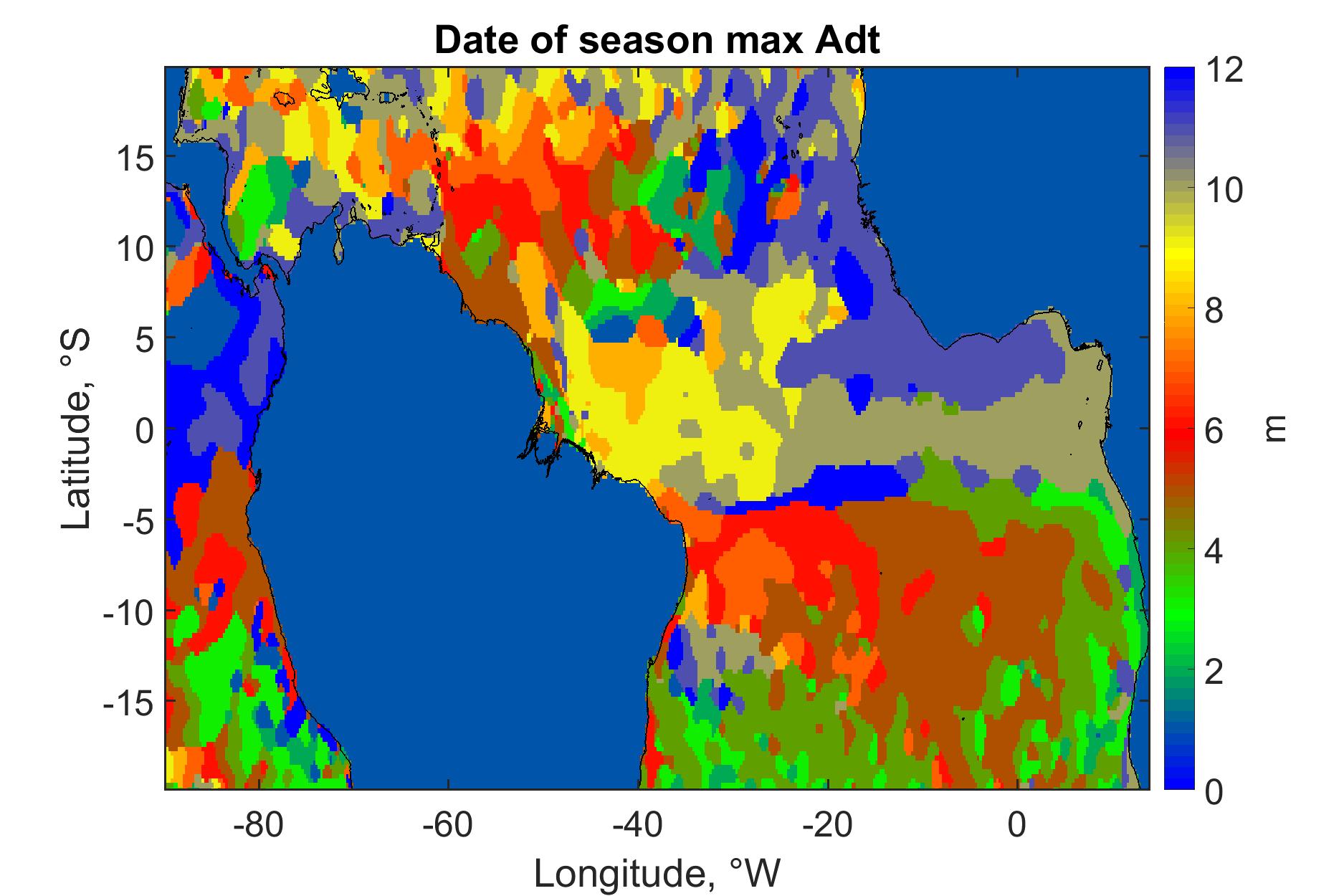 Date of season max Adt

Latitude, °S

15
10
5
0
-5
-10
-15

-80
-60
-40
-20
0

Longitude, °W

12
10
8
6
4
2
0

m